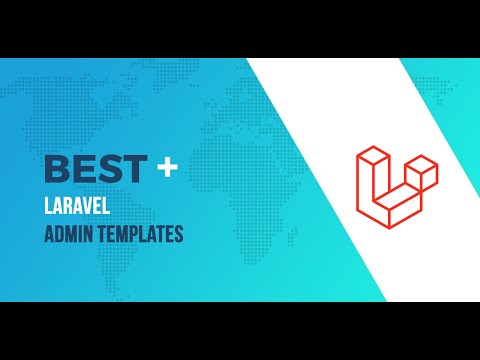 BEST +
LARAVEL
ADMIN TEMPLATES